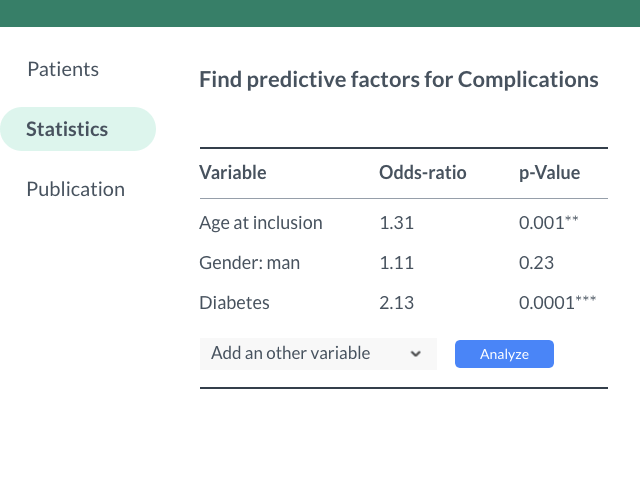 Patients

Statistics

Publication

Find predictive factors for Complications

| Variable | Odds-ratio | p-Value |
|---|---|---|
| Age at inclusion | 1.31 | 0.001** |
| Gender: man | 1.11 | 0.23 |
| Diabetes | 2.13 | 0.0001*** |

Add an other variable

Analyze